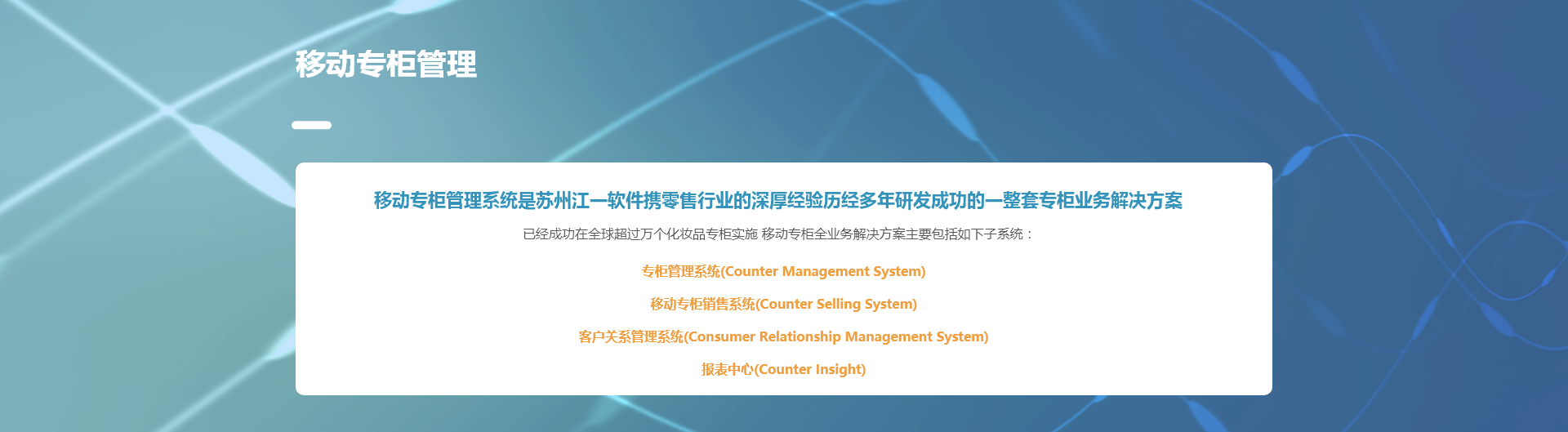 移动专柜管理

移动专柜管理系统是苏州江一软件携零售行业的深厚经验历经多年研发成功的一整套专柜业务解决方案

已经成功在全球超过万个化妆品专柜实施 移动专柜全业务解决方案主要包括如下子系统：

专柜管理系统(Counter Management System)

移动专柜销售系统(Counter Selling System)

客户关系管理系统(Consumer Relationship Management System)

报表中心(Counter Insight)